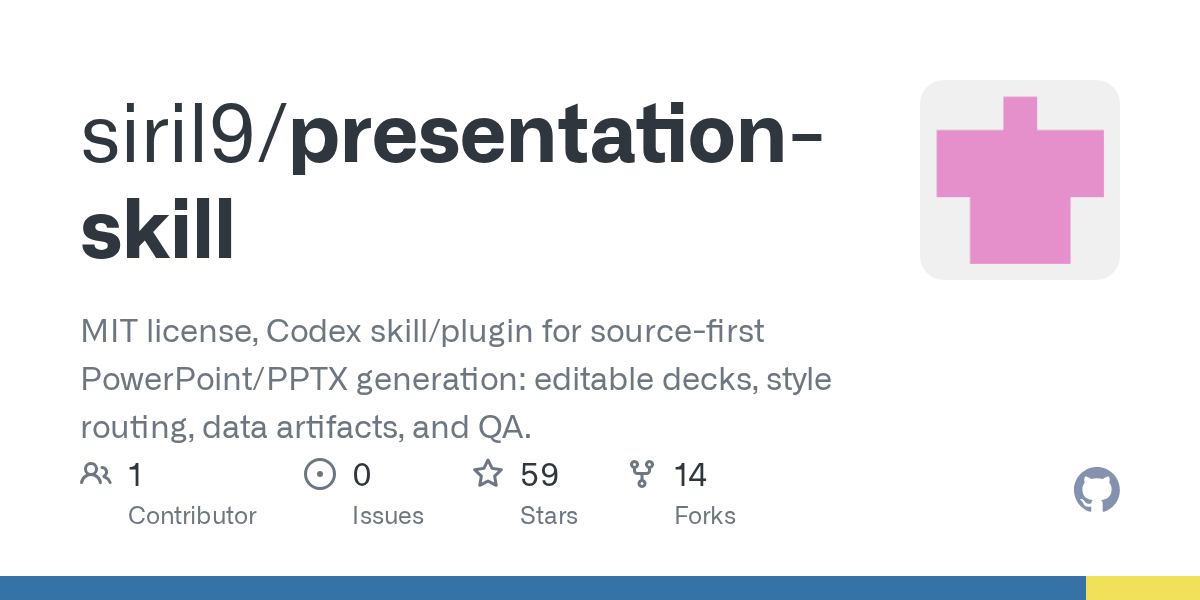 siril9/presentation-skill

MIT license, Codex skill/plugin for source-first PowerPoint/PPTX generation: editable decks, style routing, data artifacts, and QA.

1 Contributor

0 Issues

59 Stars

14 Forks